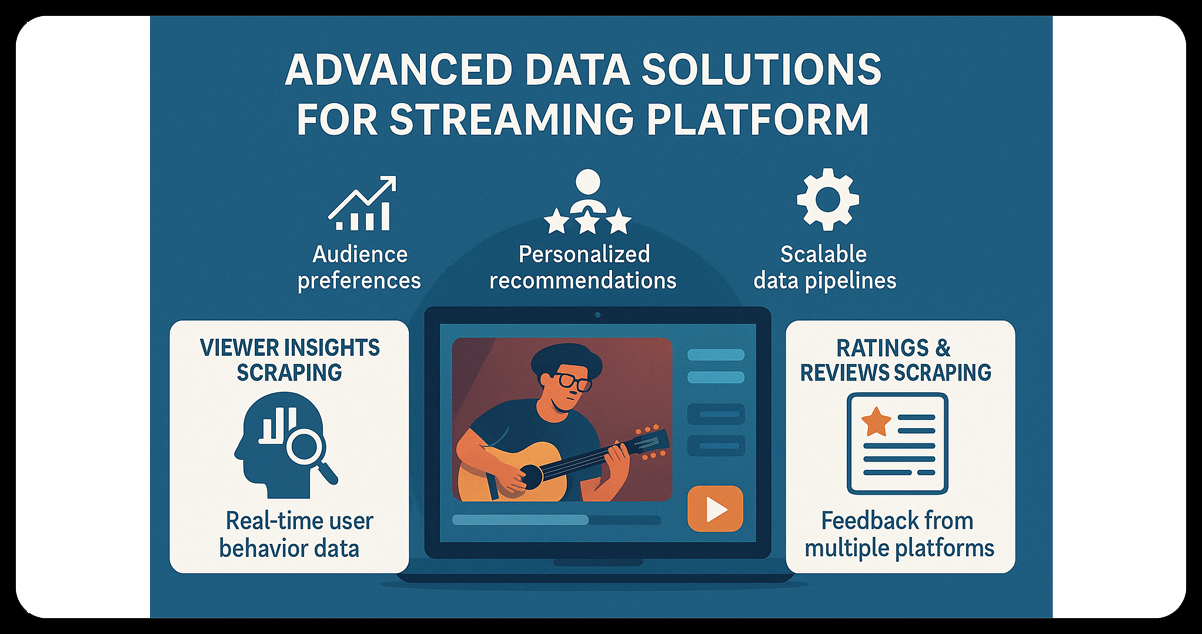 ADVANCED DATA SOLUTIONS FOR STREAMING PLATFORM

Audience preferences

Personalized recommendations

Scalable data pipelines

VIEWER INSIGHTS SCRAPING

Real-time user behavior data

RATINGS & REVIEWS SCRAPING

Feedback from multiple platforms